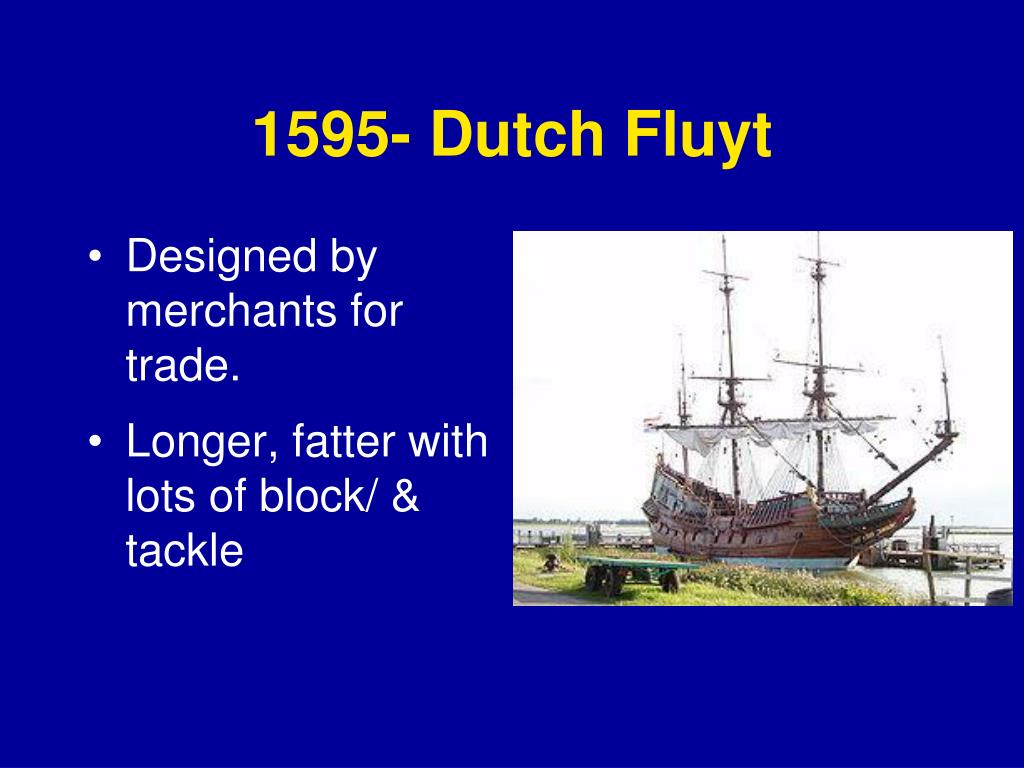 1595- Dutch Fluyt

• Designed by merchants for trade.
• Longer, fatter with lots of block/ & tackle